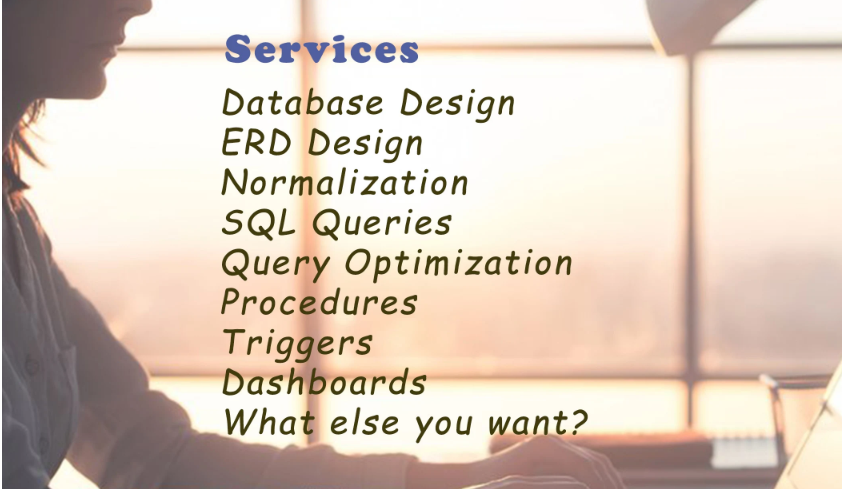 Services

Database Design
ERD Design
Normalization
SQL Queries
Query Optimization
Procedures
Triggers
Dashboards
What else you want?